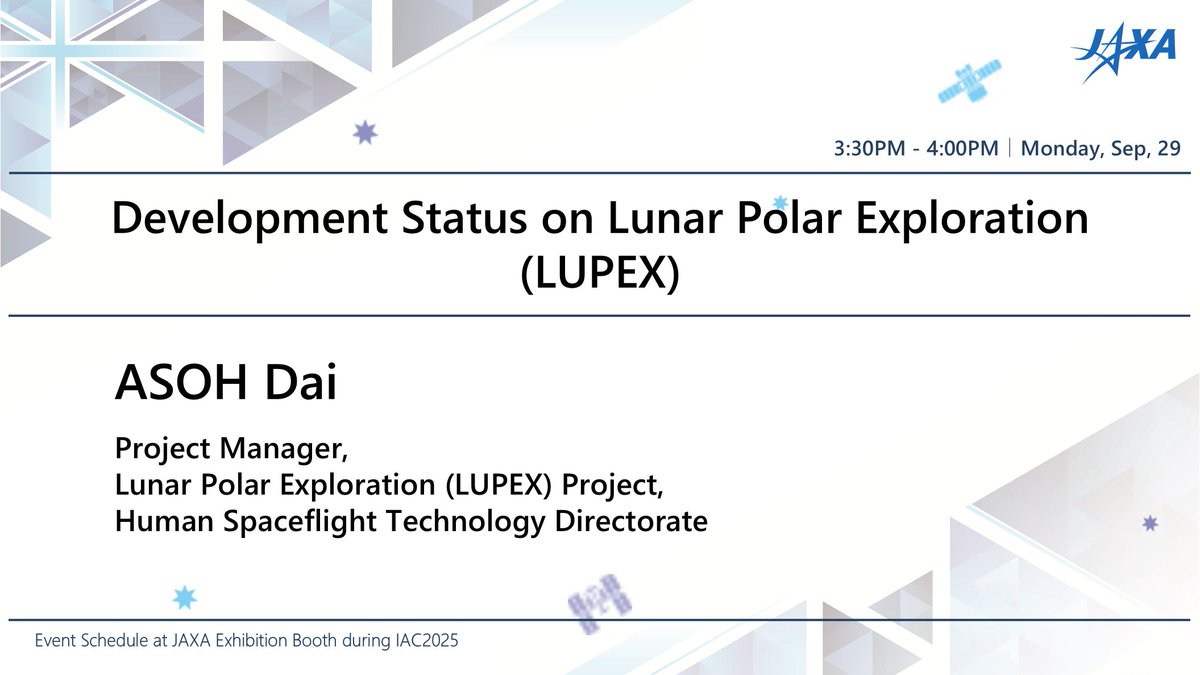 JAXA

3:30PM - 4:00PM | Monday, Sep, 29

Development Status on Lunar Polar Exploration (LUPEX)

ASOH Dai

Project Manager,
Lunar Polar Exploration (LUPEX) Project,
Human Spaceflight Technology Directorate

Event Schedule at JAXA Exhibition Booth during IAC2025